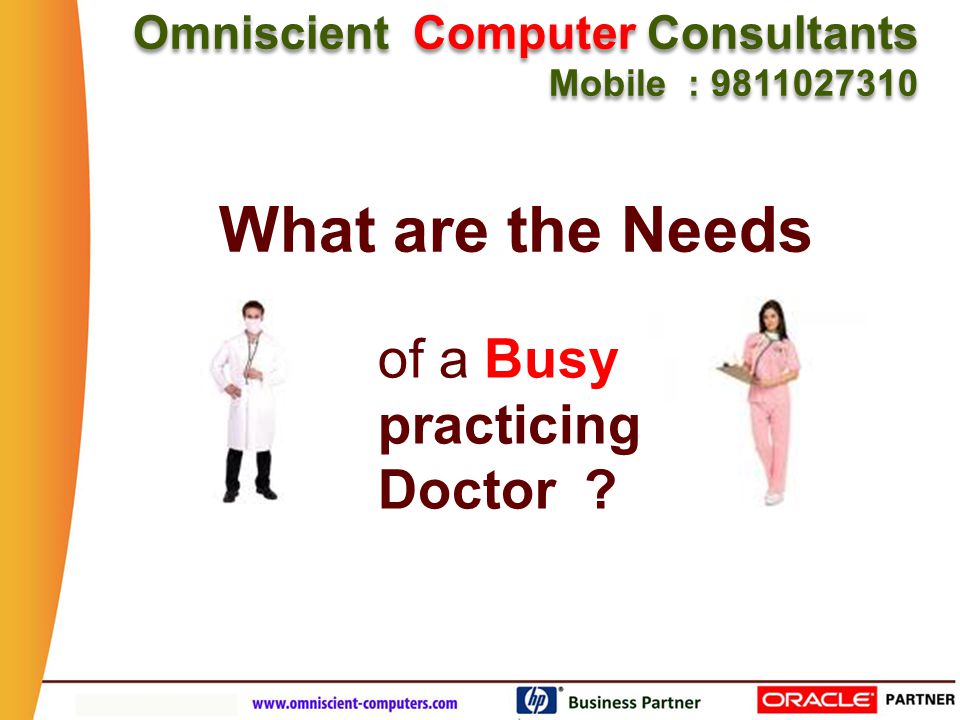 Omniscient Computer Consultants
Mobile : 9811027310

What are the Needs

of a Busy practicing Doctor ?

www.omniscient-computers.com

hp Business Partner

ORACLE PARTNER